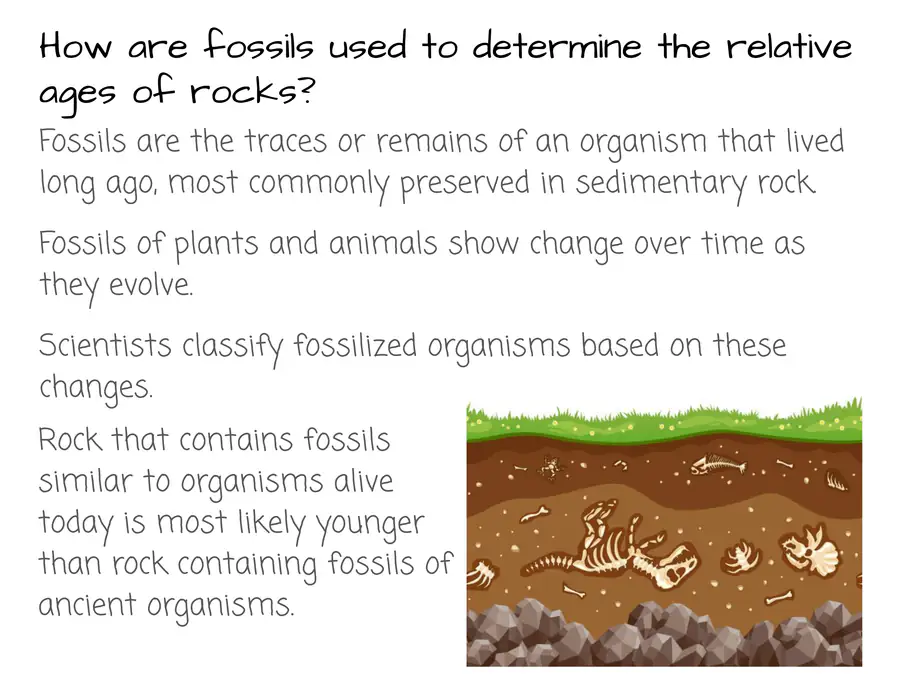 How are fossils used to determine the relative ages of rocks?

Fossils are the traces or remains of an organism that lived long ago, most commonly preserved in sedimentary rock.

Fossils of plants and animals show change over time as they evolve.

Scientists classify fossilized organisms based on these changes.

Rock that contains fossils similar to organisms alive today is most likely younger than rock containing fossils of ancient organisms.